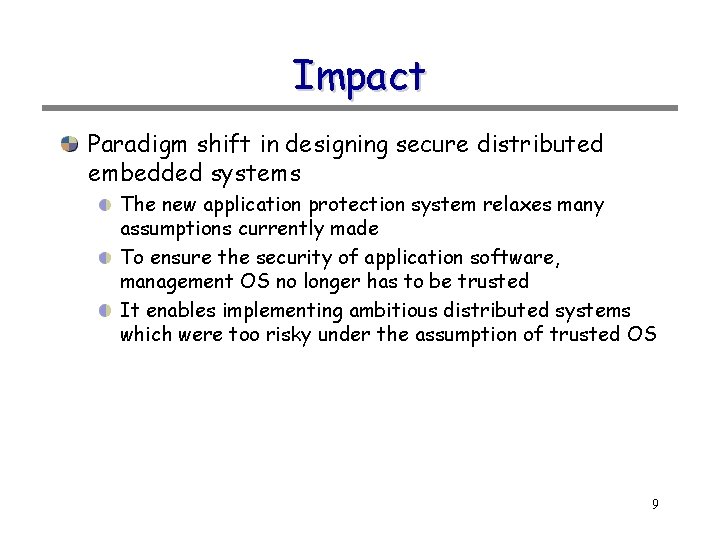 Impact

Paradigm shift in designing secure distributed embedded systems

The new application protection system relaxes many assumptions currently made

To ensure the security of application software, management OS no longer has to be trusted

It enables implementing ambitious distributed systems which were too risky under the assumption of trusted OS

9